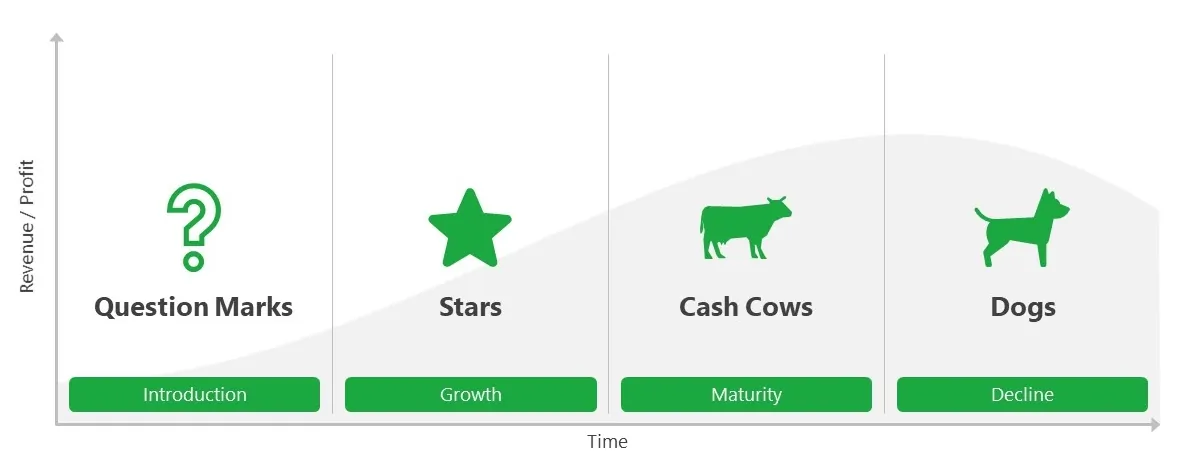 Revenue / Profit

Question Marks

Stars

Cash Cows

Dogs

Introduction

Growth

Maturity

Decline

Time